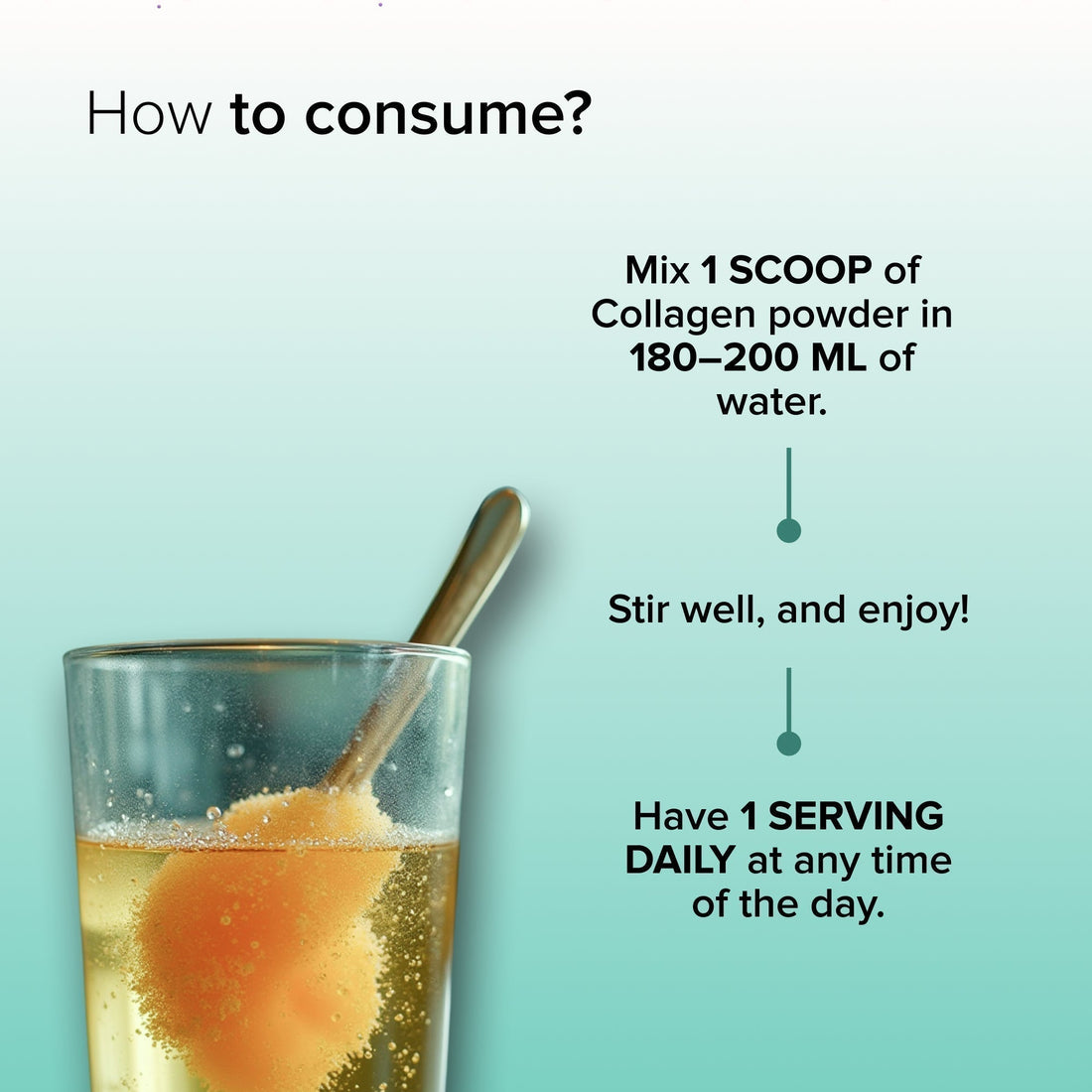 How to consume?

Mix 1 SCOOP of Collagen powder in 180–200 ML of water.

Stir well, and enjoy!

Have 1 SERVING DAILY at any time of the day.